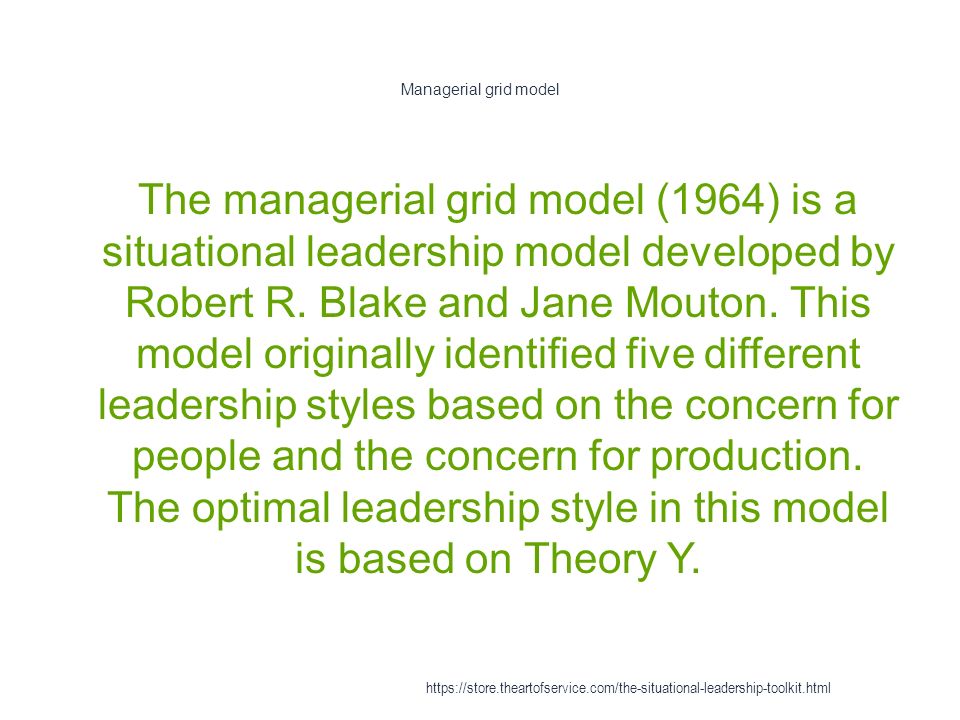 Managerial grid model

The managerial grid model (1964) is a situational leadership model developed by Robert R. Blake and Jane Mouton. This model originally identified five different leadership styles based on the concern for people and the concern for production. The optimal leadership style in this model is based on Theory Y.

https://store.theartofservice.com/the-situational-leadership-toolkit.html